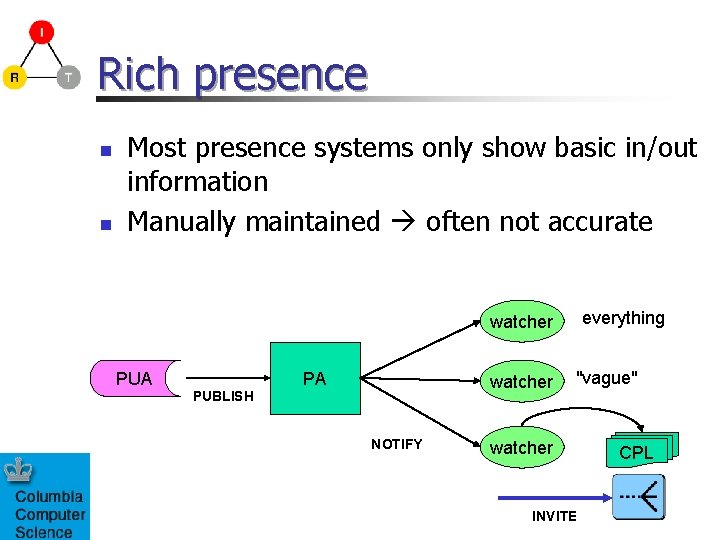 I
R T

Rich presence

- Most presence systems only show basic in/out information
- Manually maintained → often not accurate

PUA
PUBLISH
PA
NOTIFY
watcher
everything
watcher
"vague"
watcher
CPL
INVITE

Columbia Computer Science